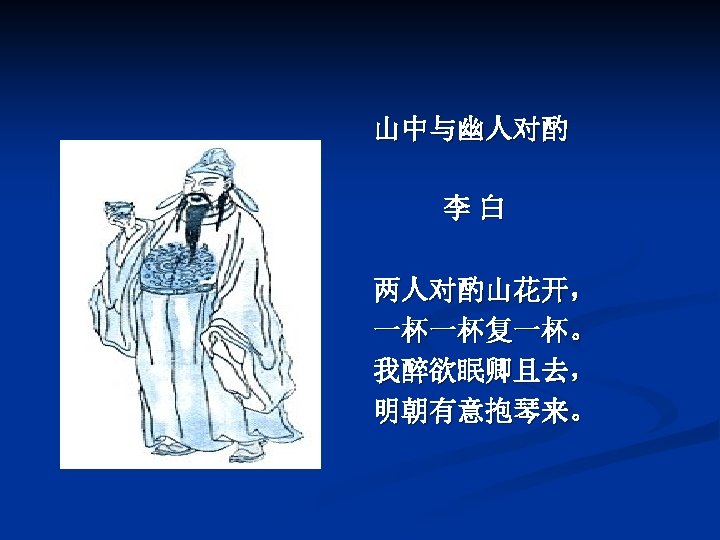 山中与幽人对酌

李 白

两人对酌山花开，
一杯一杯复一杯。
我醉欲眠卿且去，
明朝有意抱琴来。